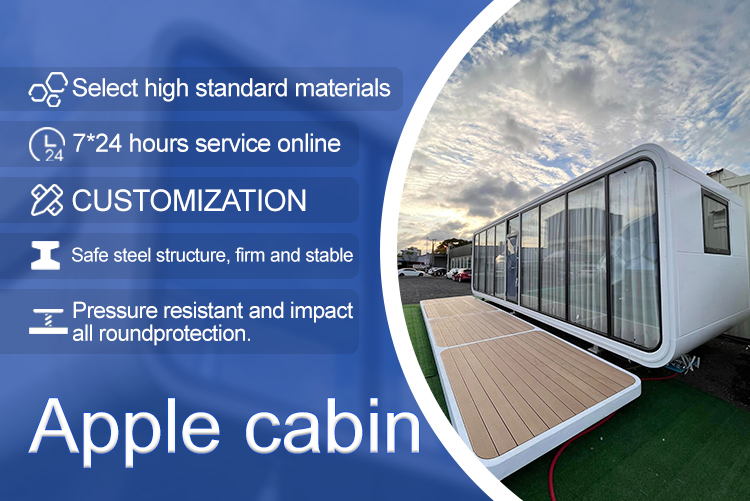 Select high standard materials

24 7*24 hours service online

CUSTOMIZATION

Safe steel structure, firm and stable

Pressure resistant and impact all roundprotection.

Apple cabin